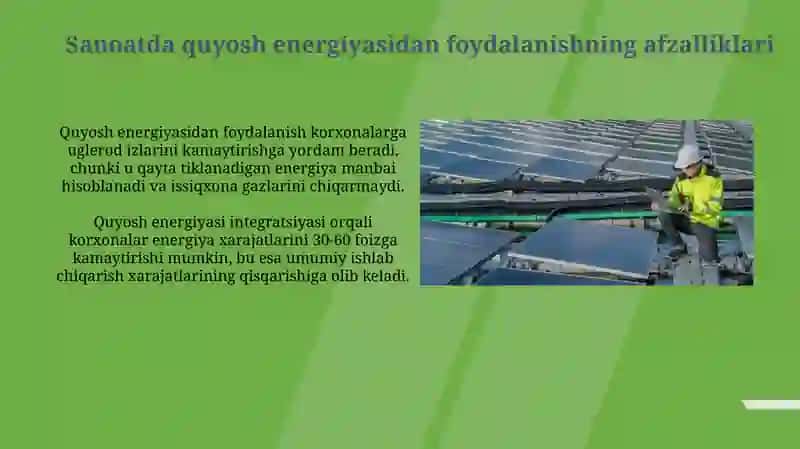 Sanoatda quyosh energiyasidan foydalanishning afzalliklari

Quyosh energiyasidan foydalanish korxonalarga uglerod izlarini kamaytirishga yordam beradi, chunki u qayta tiklanadigan energiya manbai hisoblanadi va issiqxona gazlarini chiqarmaydi.

Quyosh energiyasi integratsiyasi orqali korxonalar energiya xarajatlarini 30-60 foizga kamaytirishi mumkin, bu esa umumiy ishlab chiqarish xarajatlarining qisqarishiga olib keladi.